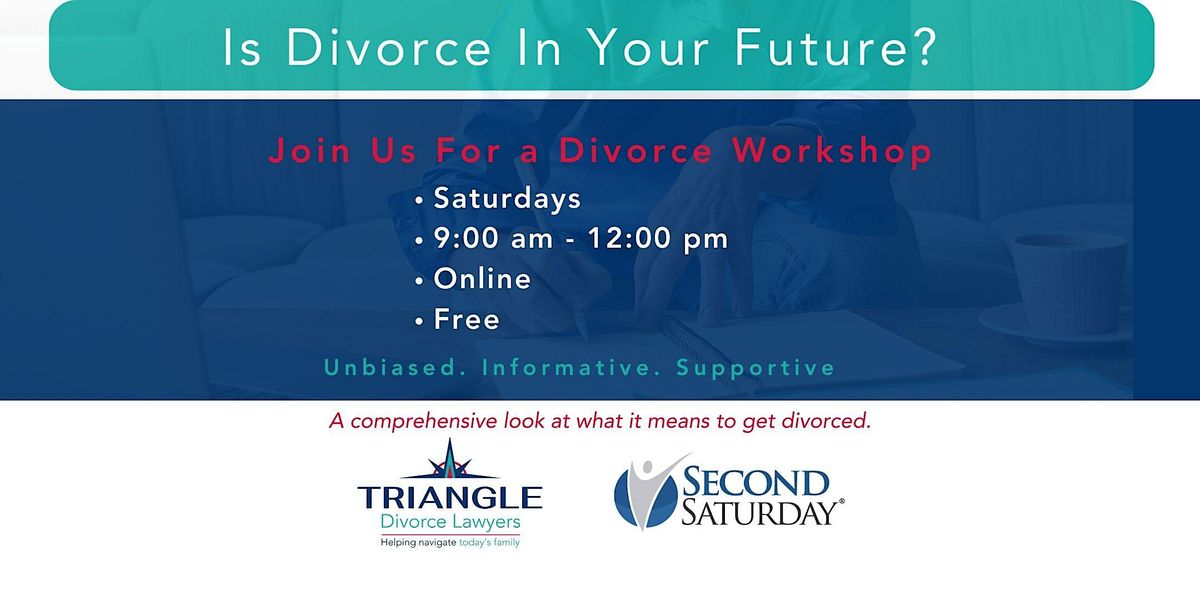 Is Divorce In Your Future?

Join Us For a Divorce Workshop

• Saturdays
• 9:00 am - 12:00 pm
• Online
• Free

Unbiased. Informative. Supportive

A comprehensive look at what it means to get divorced.

TRIANGLE
Divorce Lawyers
Helping navigate today's family

SECOND SATURDAY®